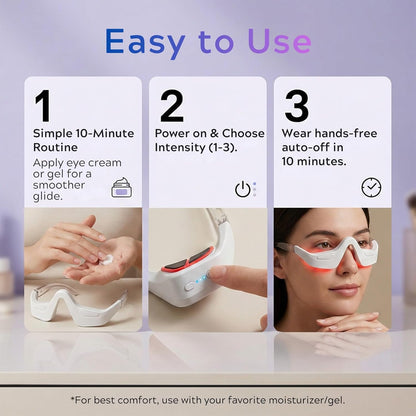 Easy to Use

1
Simple 10-Minute Routine
Apply eye cream or gel for a smoother glide.

2
Power on & Choose Intensity (1-3).

3
Wear hands-free auto-off in 10 minutes.

*For best comfort, use with your favorite moisturizer/gel.